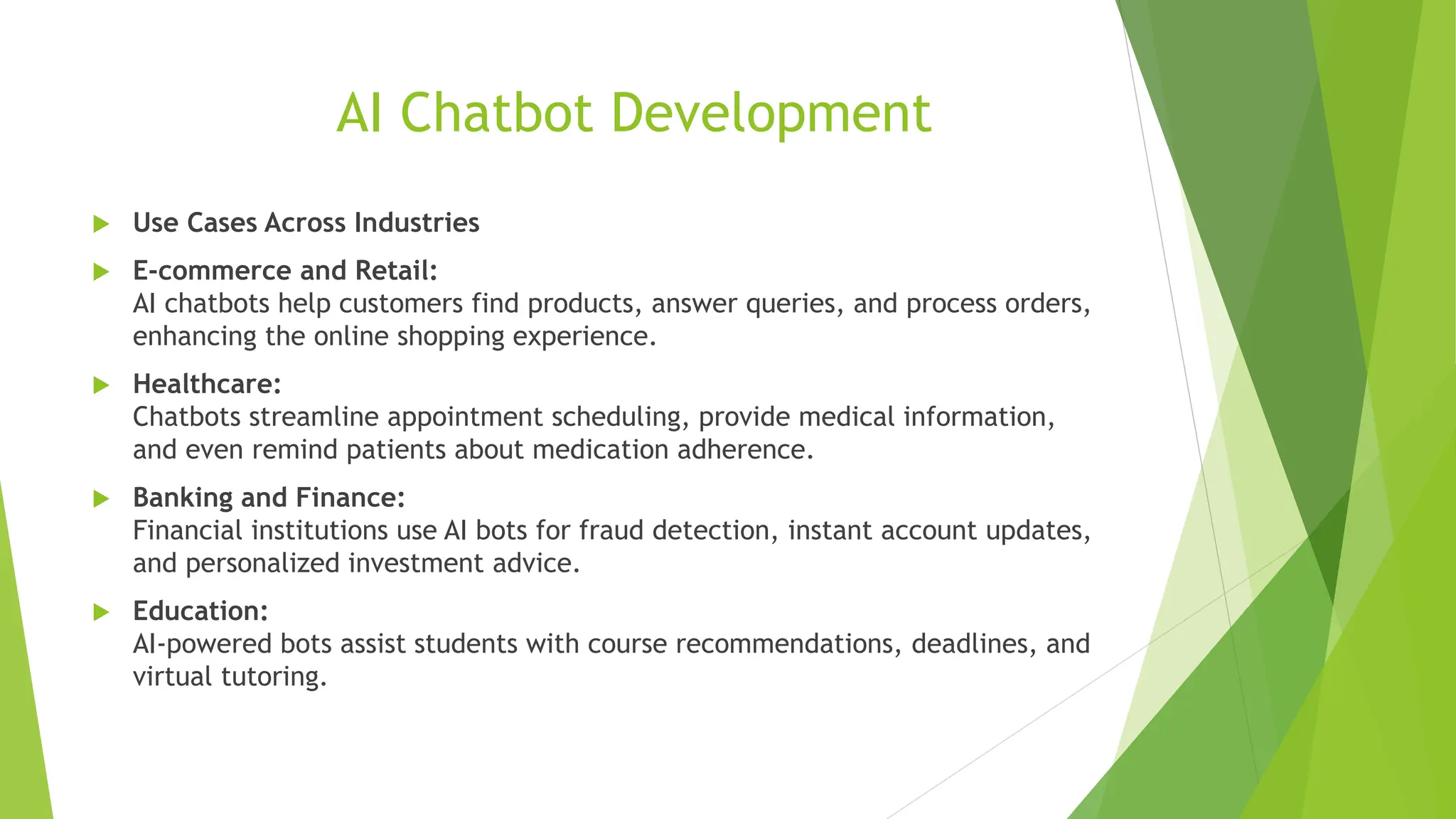 AI Chatbot Development

Use Cases Across Industries

E-commerce and Retail:
AI chatbots help customers find products, answer queries, and process orders, enhancing the online shopping experience.

Healthcare:
Chatbots streamline appointment scheduling, provide medical information, and even remind patients about medication adherence.

Banking and Finance:
Financial institutions use AI bots for fraud detection, instant account updates, and personalized investment advice.

Education:
AI-powered bots assist students with course recommendations, deadlines, and virtual tutoring.